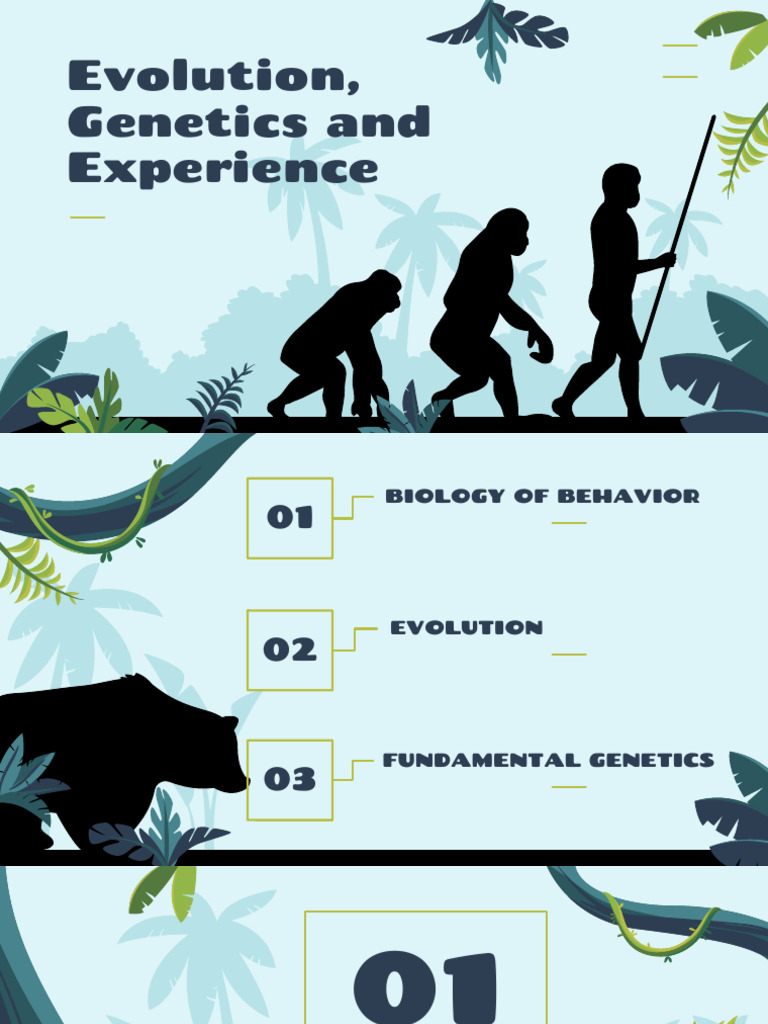 Evolution, Genetics and Experience

01 BIOLOGY OF BEHAVIOR

02 EVOLUTION

03 FUNDAMENTAL GENETICS

01